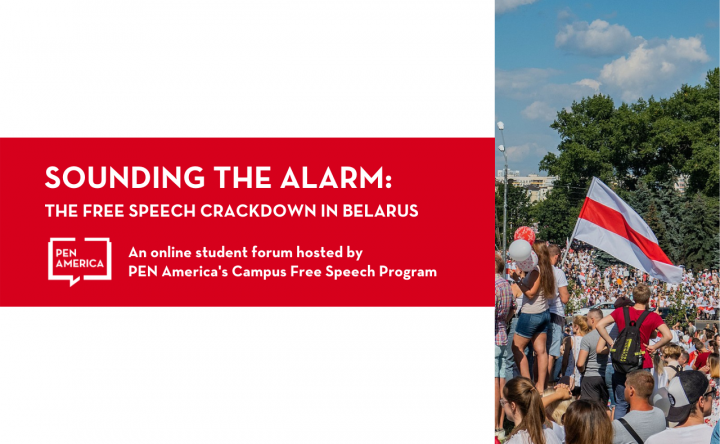 SOUNDING THE ALARM:
THE FREE SPEECH CRACKDOWN IN BELARUS

PEN AMERICA

An online student forum hosted by PEN America's Campus Free Speech Program